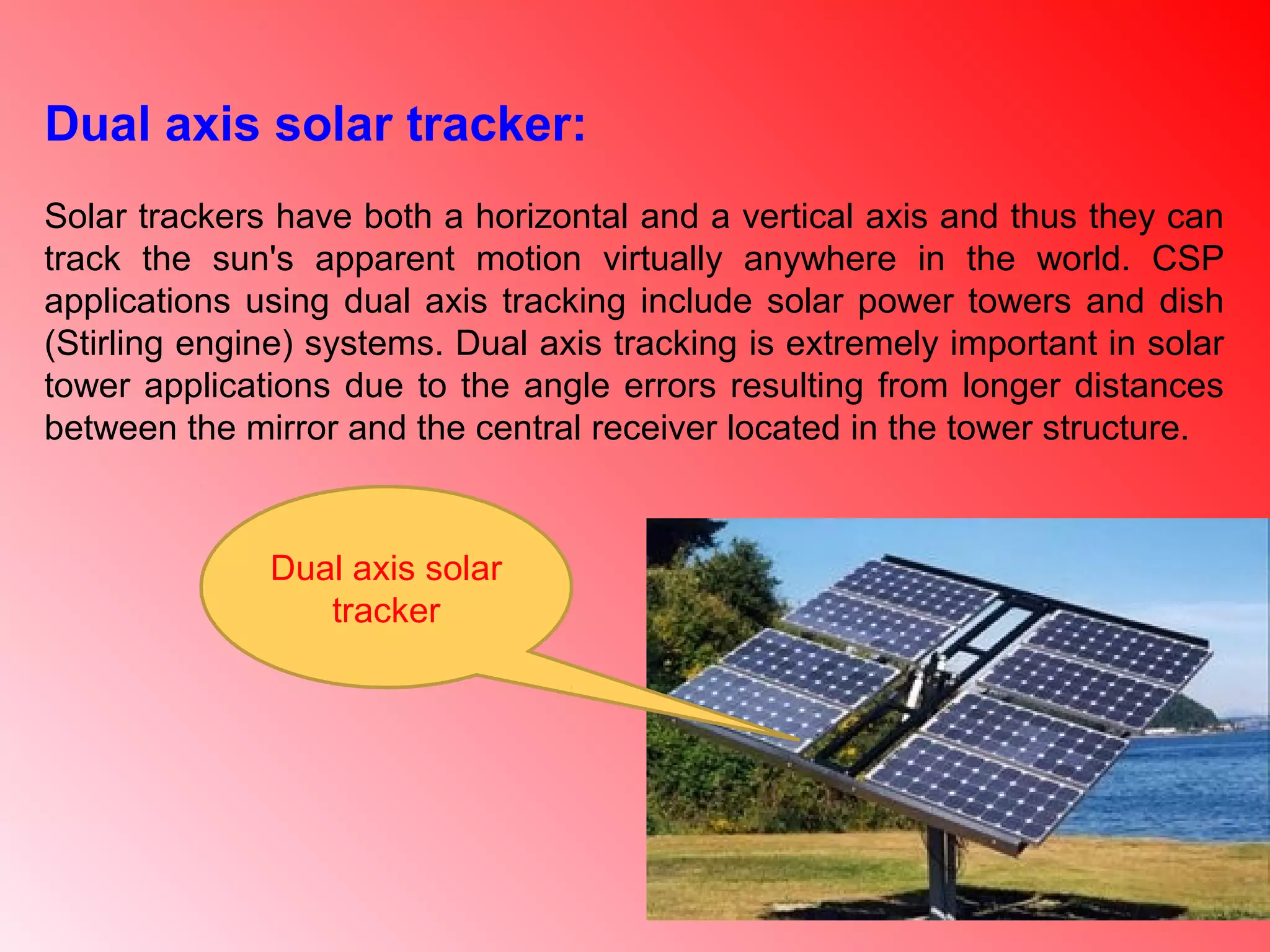 Dual axis solar tracker:

Solar trackers have both a horizontal and a vertical axis and thus they can track the sun's apparent motion virtually anywhere in the world. CSP applications using dual axis tracking include solar power towers and dish (Stirling engine) systems. Dual axis tracking is extremely important in solar tower applications due to the angle errors resulting from longer distances between the mirror and the central receiver located in the tower structure.

Dual axis solar tracker